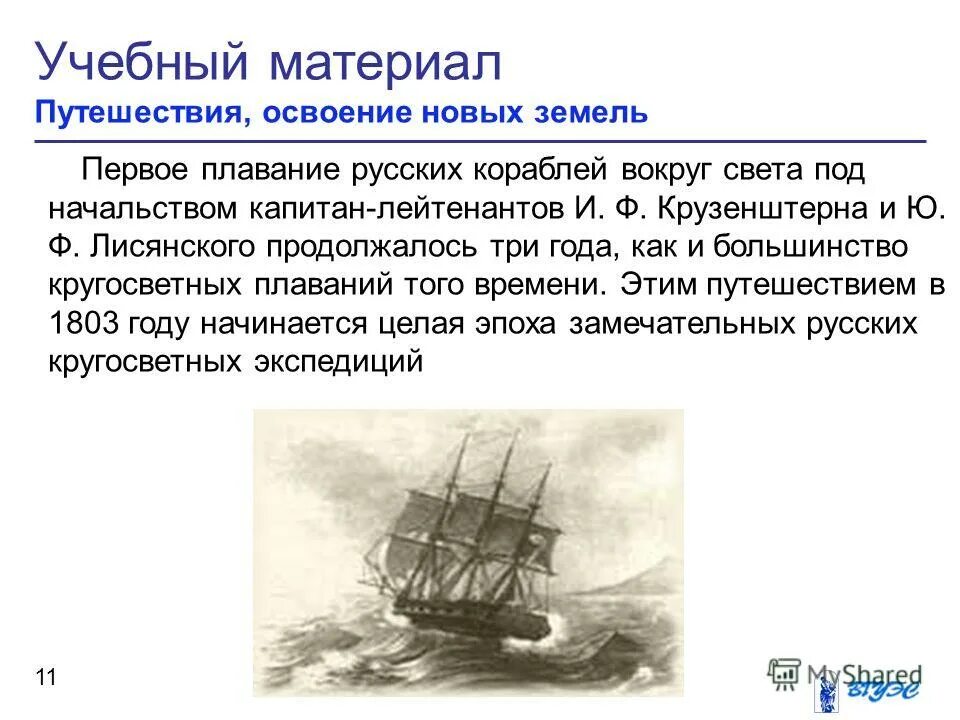 Учебный материал
Путешествия, освоение новых земель

Первое плавание русских кораблей вокруг света под начальством капитан-лейтенантов И. Ф. Крузенштерна и Ю. Ф. Лисянского продолжалось три года, как и большинство кругосветных плаваний того времени. Этим путешествием в 1803 году начинается целая эпоха замечательных русских кругосветных экспедиций

11

MyShared

ВГУЭС